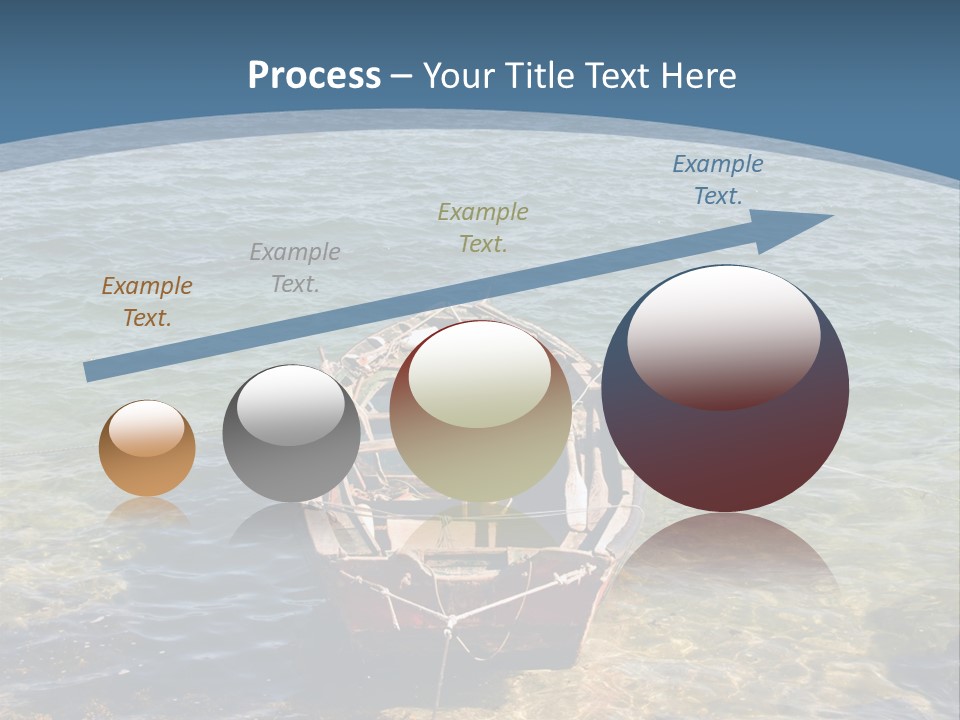 Process – Your Title Text Here

Example Text.

Example Text.

Example Text.

Example Text.